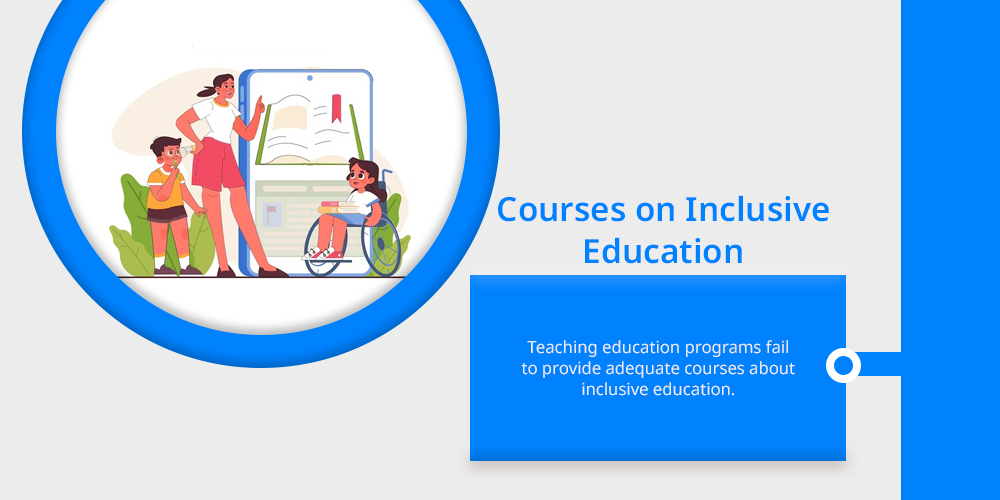 Courses on Inclusive Education

Teaching education programs fail to provide adequate courses about inclusive education.